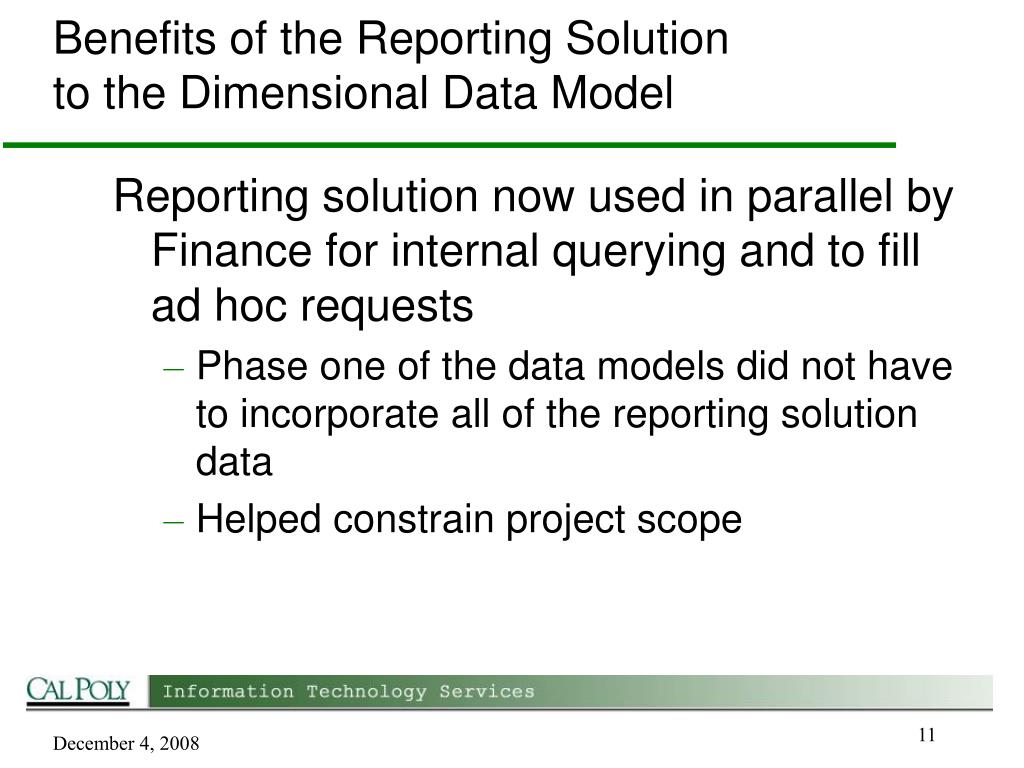 Benefits of the Reporting Solution to the Dimensional Data Model

Reporting solution now used in parallel by Finance for internal querying and to fill ad hoc requests

– Phase one of the data models did not have to incorporate all of the reporting solution data

– Helped constrain project scope

CAL POLY Information Technology Services

December 4, 2008

11